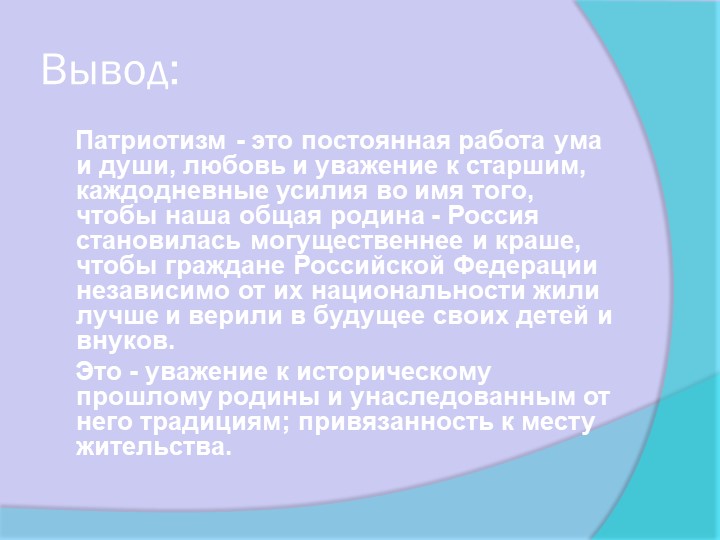 Вывод:

Патриотизм - это постоянная работа ума и души, любовь и уважение к старшим, каждодневные усилия во имя того, чтобы наша общая родина - Россия становилась могущественнее и краше, чтобы граждане Российской Федерации независимо от их национальности жили лучше и верили в будущее своих детей и внуков.

Это - уважение к историческому прошлому родины и унаследованным от него традициям; привязанность к месту жительства.